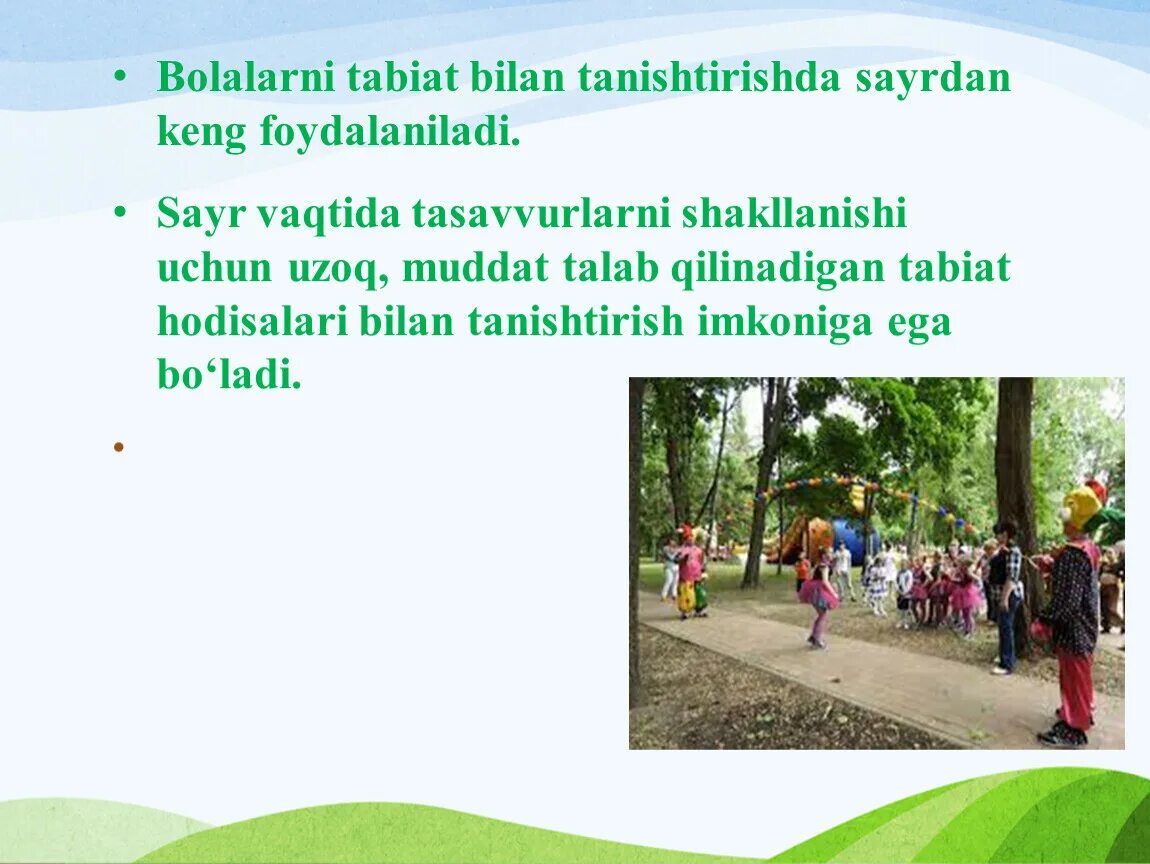 • Bolalarni tabiat bilan tanishtirishda sayrdan keng foydalaniladi.

• Sayr vaqtida tasavvurlarni shakllanishi uchun uzoq, muddat talab qilinadigan tabiat hodisalari bilan tanishtirish imkoniga ega bo‘ladi.

•